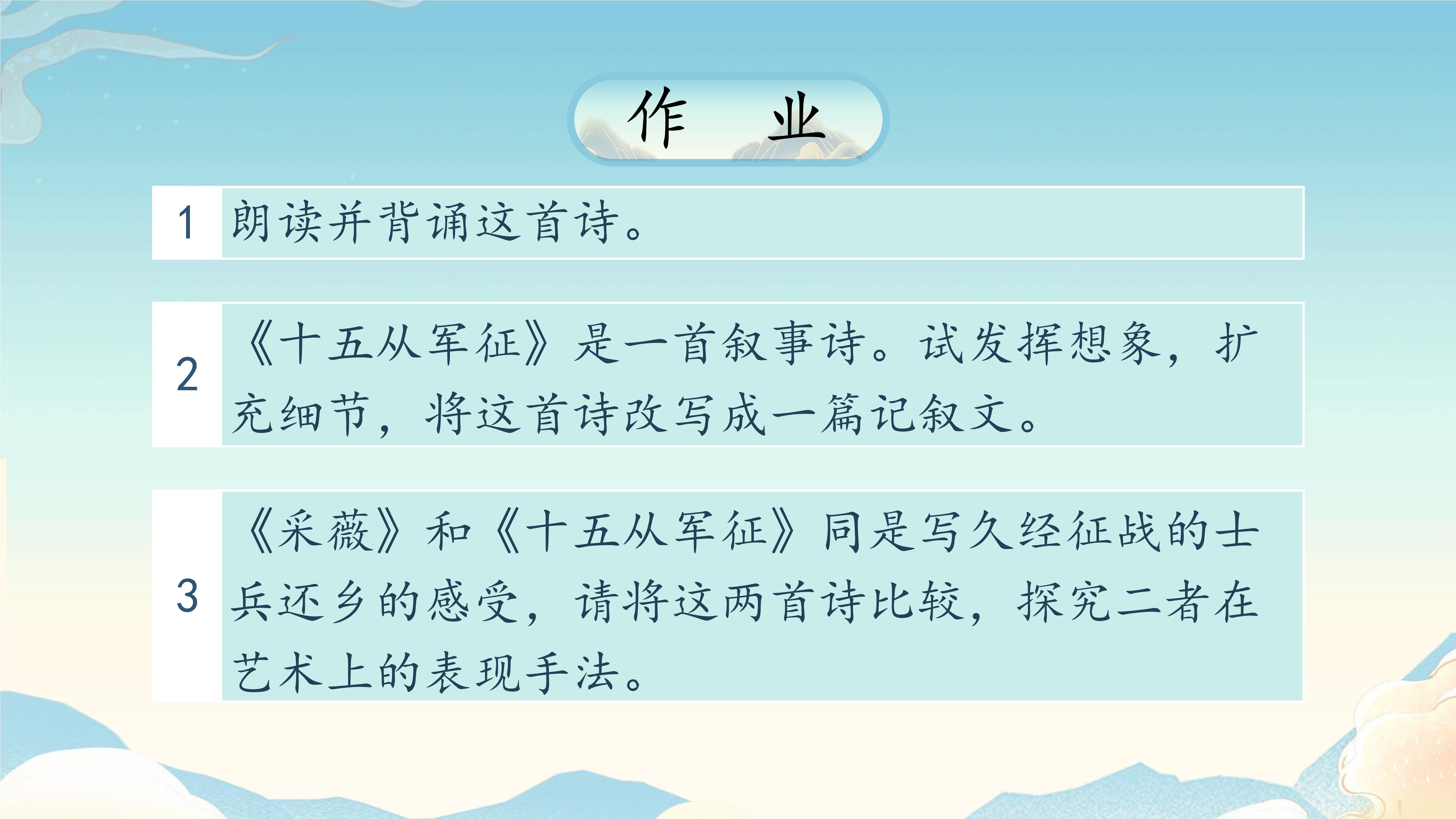 作 业

1 朗读并背诵这首诗。

2 《十五从军征》是一首叙事诗。试发挥想象，扩充细节，将这首诗改写成一篇记叙文。

3 《采薇》和《十五从军征》同是写久经征战的士兵还乡的感受，请将这两首诗比较，探究二者在艺术上的表现手法。